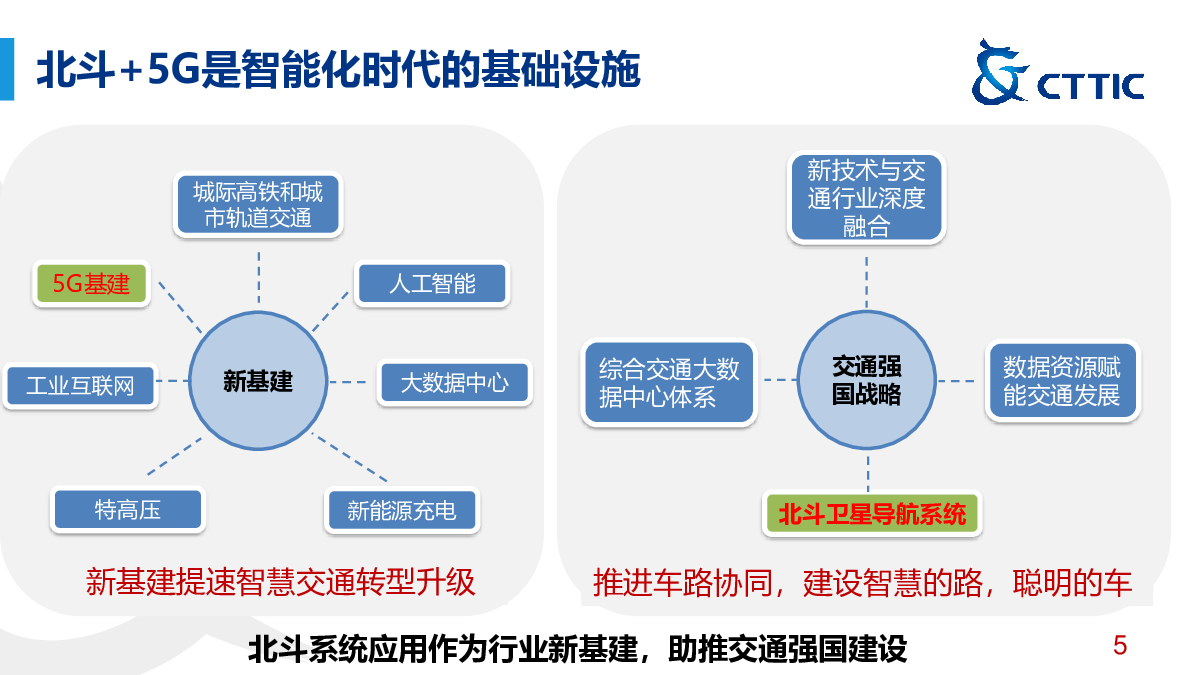 北斗+5G是智能化时代的基础设施

CTTIC

城际高铁和城市轨道交通

5G基建

人工智能

工业互联网

新基建

大数据中心

特高压

新能源充电

新基建提速智慧交通转型升级

新技术与交通行业深度融合

综合交通大数据中心体系

交通强国战略

数据资源赋能交通发展

北斗卫星导航系统

推进车路协同，建设智慧的路，聪明的车

北斗系统应用作为行业新基建，助推交通强国建设

5